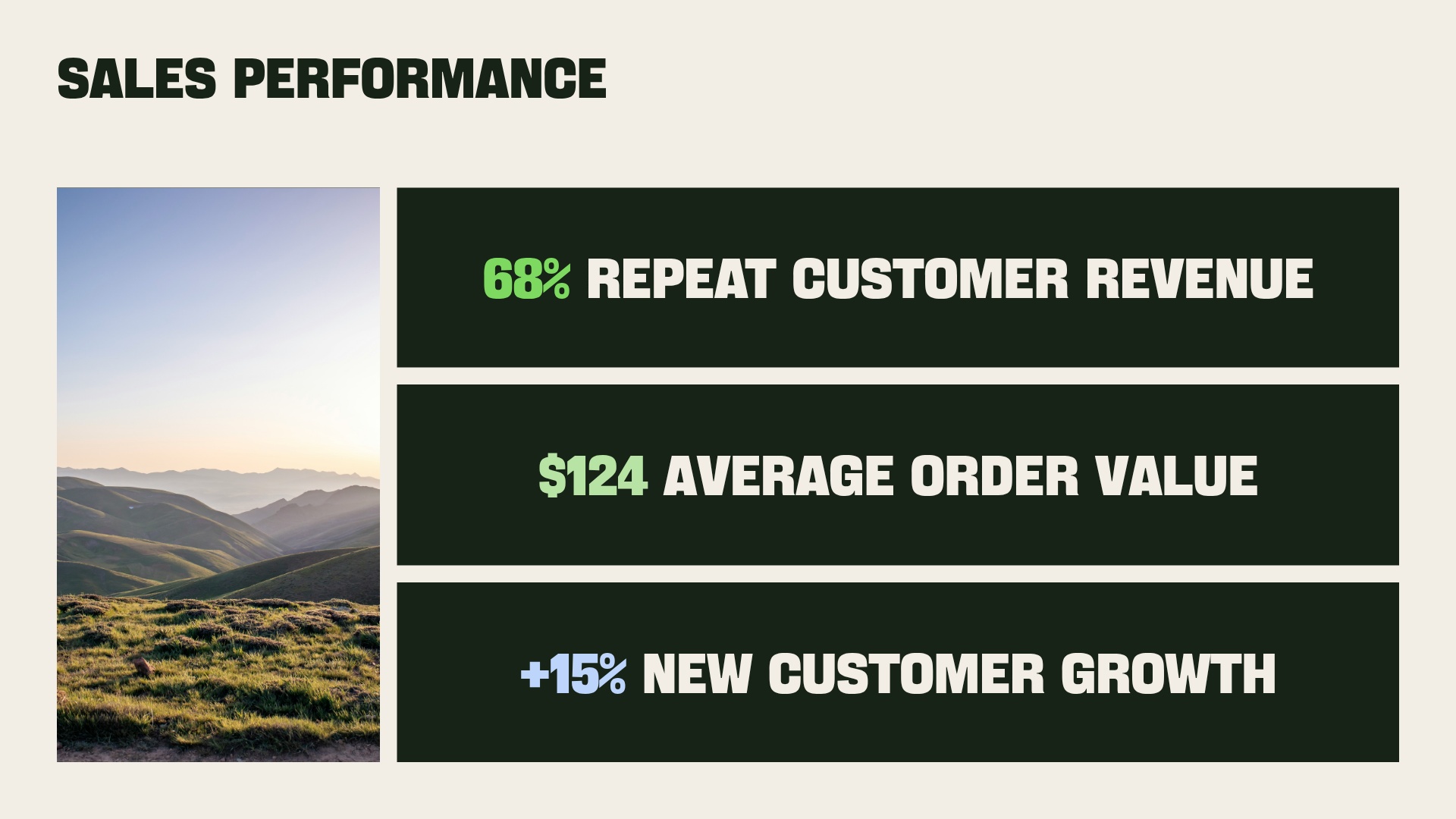 SALES PERFORMANCE

68% REPEAT CUSTOMER REVENUE

\$124 AVERAGE ORDER VALUE

+15% NEW CUSTOMER GROWTH